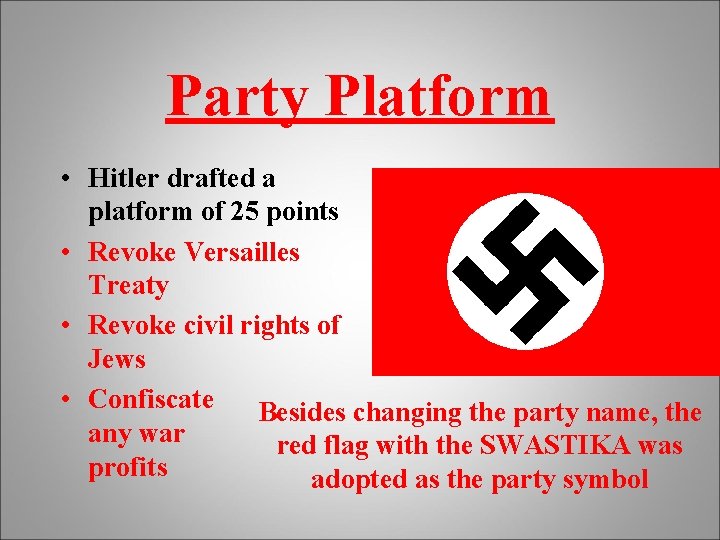 Party Platform

• Hitler drafted a platform of 25 points
• Revoke Versailles Treaty
• Revoke civil rights of Jews
• Confiscate any war profits

Besides changing the party name, the red flag with the SWASTIKA was adopted as the party symbol